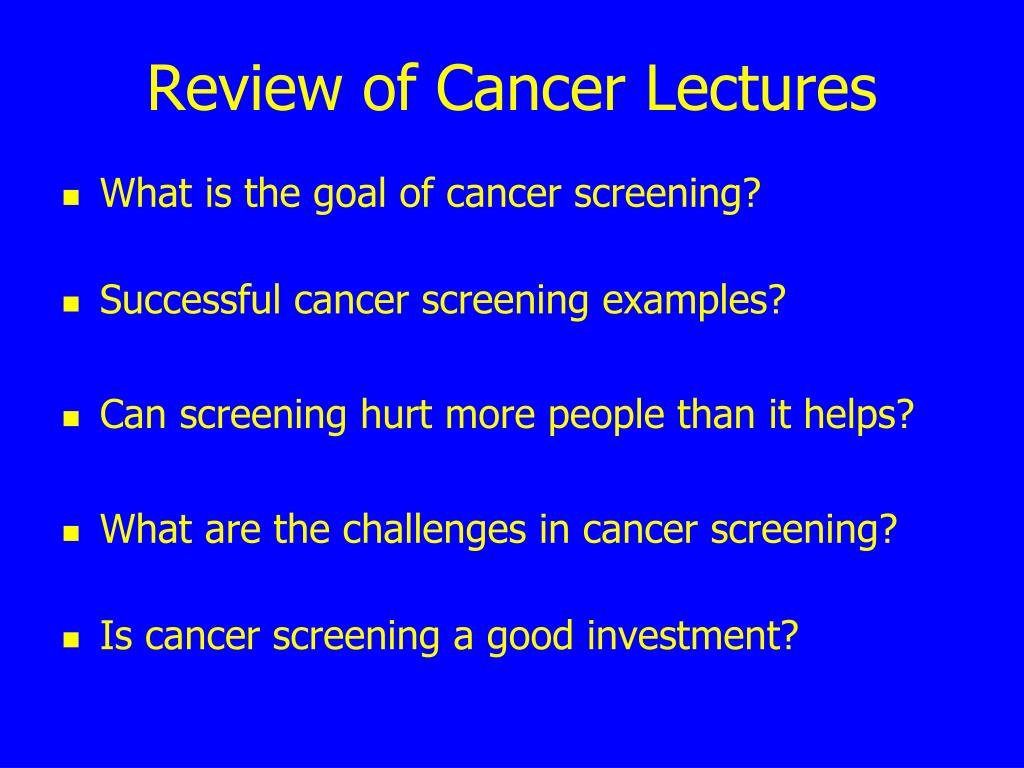 Review of Cancer Lectures

- What is the goal of cancer screening?
- Successful cancer screening examples?
- Can screening hurt more people than it helps?
- What are the challenges in cancer screening?
- Is cancer screening a good investment?